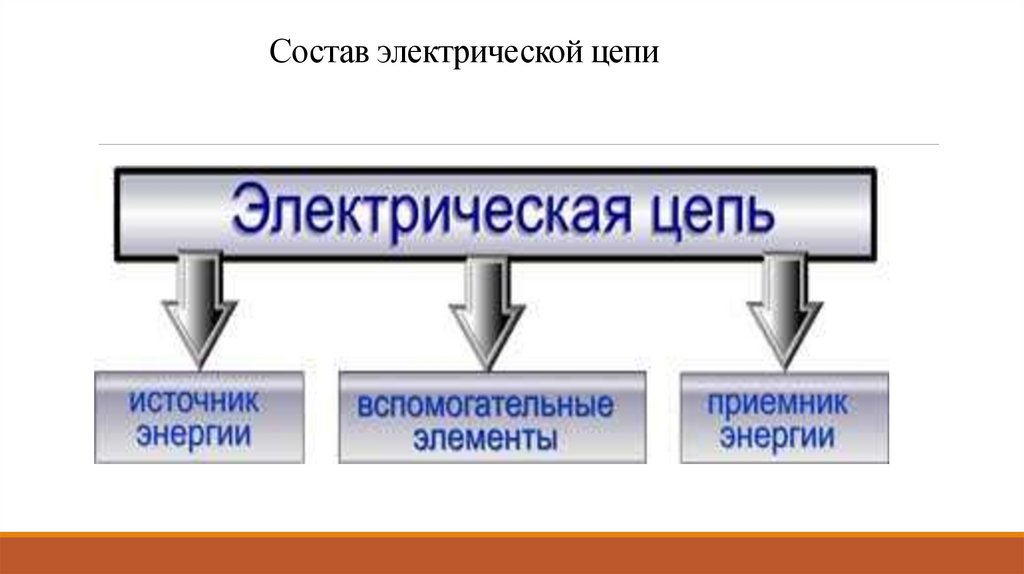 Состав электрической цепи

Электрическая цепь

источник энергии

вспомогательные элементы

приемник энергии